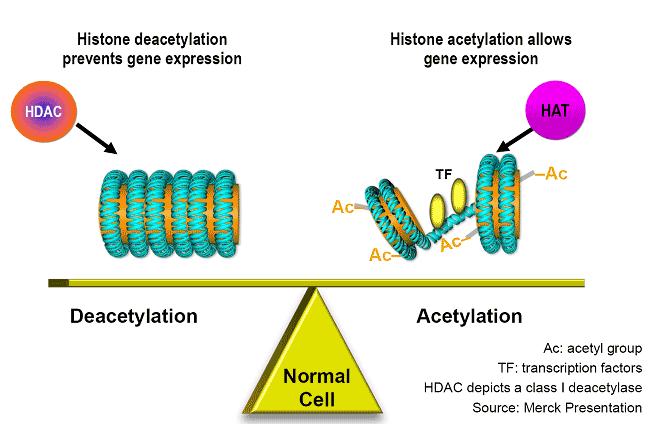 Histone deacetylation prevents gene expression

Histone acetylation allows gene expression

HDAC

HAT

TF

Ac

Ac

Ac

Ac

Deacetylation

Acetylation

Normal Cell

Ac: acetyl group
TF: transcription factors
HDAC depicts a class I deacetylase
Source: Merck Presentation